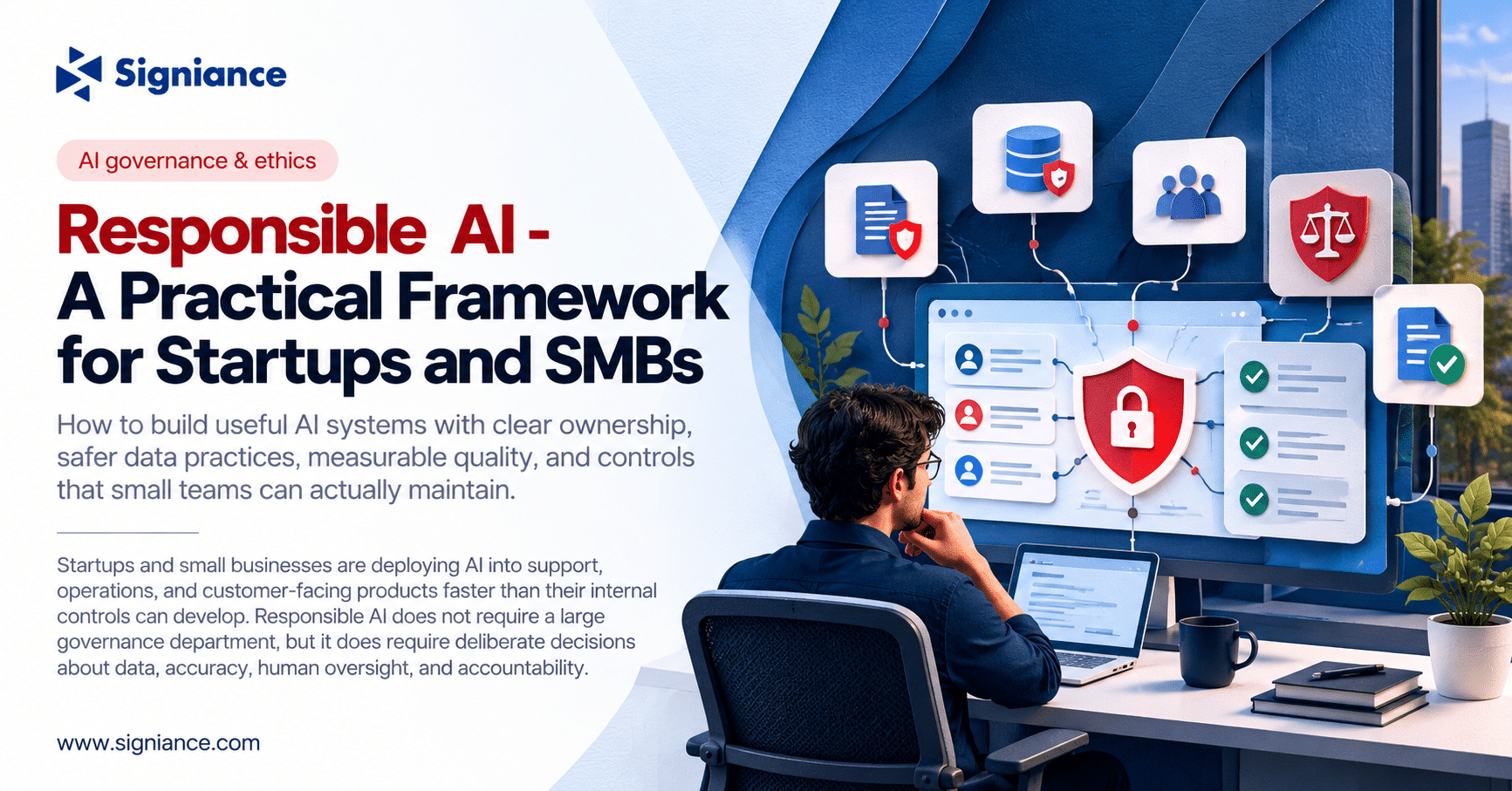 Signiance

AI governance & ethics

Responsible AI -
A Practical Framework for Startups and SMBs

How to build useful AI systems with clear ownership, safer data practices, measurable quality, and controls that small teams can actually maintain.

Startups and small businesses are deploying AI into support, operations, and customer-facing products faster than their internal controls can develop. Responsible AI does not require a large governance department, but it does require deliberate decisions about data, accuracy, human oversight, and accountability.

www.signiance.com